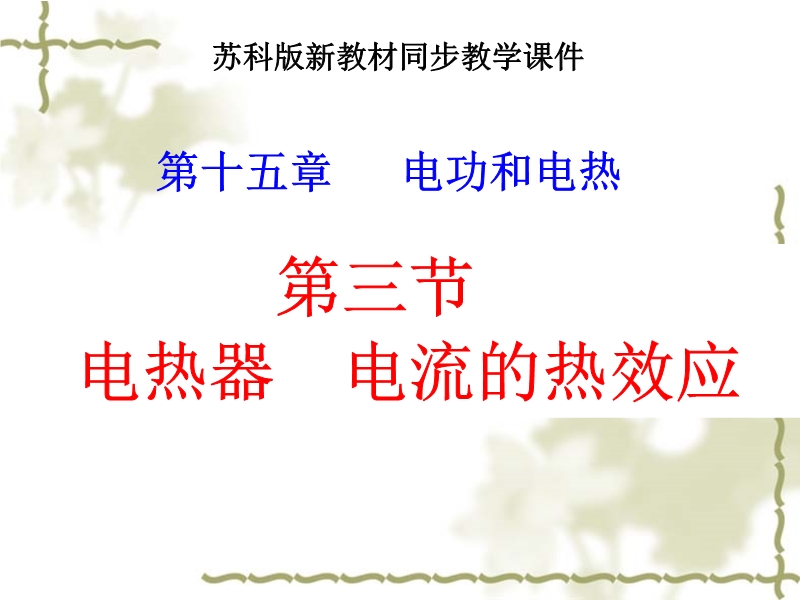 苏科版新教材同步教学课件

第十五章　电功和电热

第三节
电热器　电流的热效应